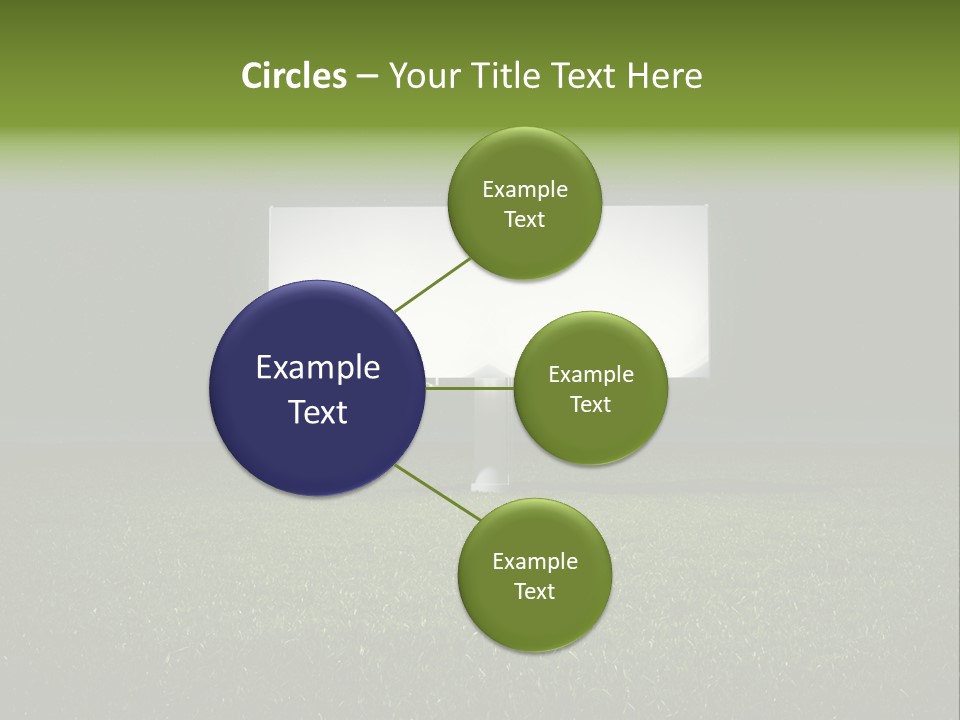 Circles – Your Title Text Here

Example Text

Example Text

Example Text

Example Text